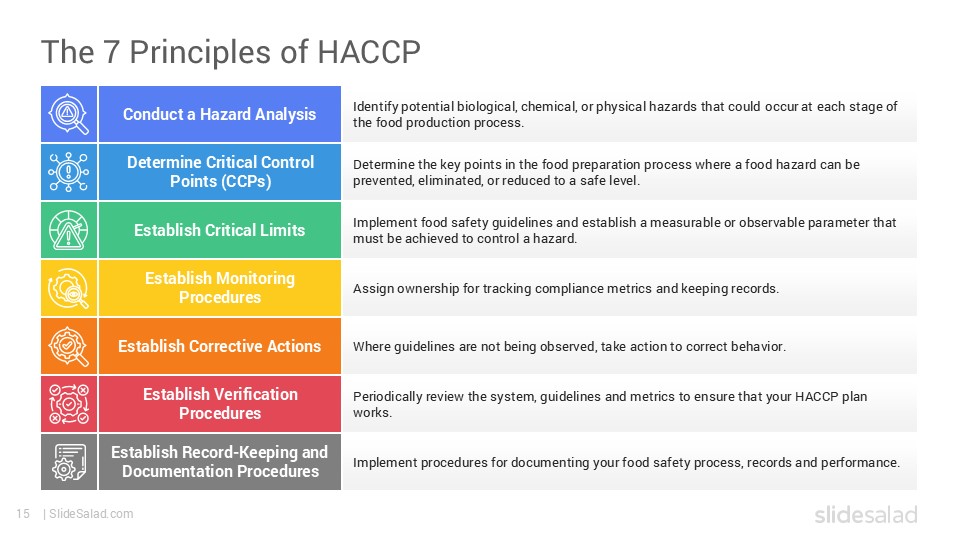 The 7 Principles of HACCP

| Conduct a Hazard Analysis | Identify potential biological, chemical, or physical hazards that could occur at each stage of the food production process. |
|---|---|
| Determine Critical Control Points (CCPs) | Determine the key points in the food preparation process where a food hazard can be prevented, eliminated, or reduced to a safe level. |
| Establish Critical Limits | Implement food safety guidelines and establish a measurable or observable parameter that must be achieved to control a hazard. |
| Establish Monitoring Procedures | Assign ownership for tracking compliance metrics and keeping records. |
| Establish Corrective Actions | Where guidelines are not being observed, take action to correct behavior. |
| Establish Verification Procedures | Periodically review the system, guidelines and metrics to ensure that your HACCP plan works. |
| Establish Record-Keeping and Documentation Procedures | Implement procedures for documenting your food safety process, records and performance. |

15 | SlideSalad.com

slidesalad